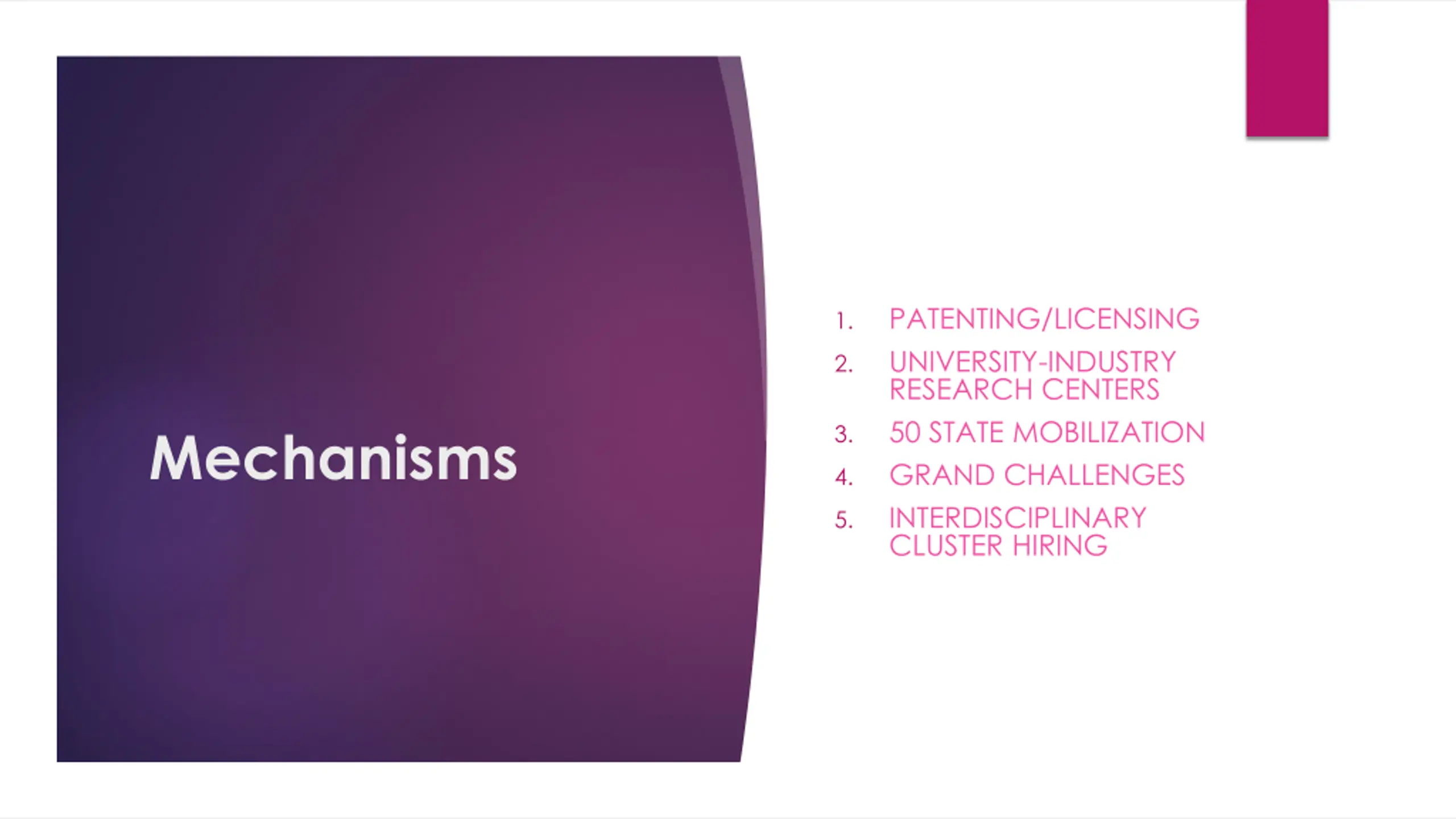 Mechanisms

1. PATENTING/LICENSING
2. UNIVERSITY-INDUSTRY RESEARCH CENTERS
3. 50 STATE MOBILIZATION
4. GRAND CHALLENGES
5. INTERDISCIPLINARY CLUSTER HIRING